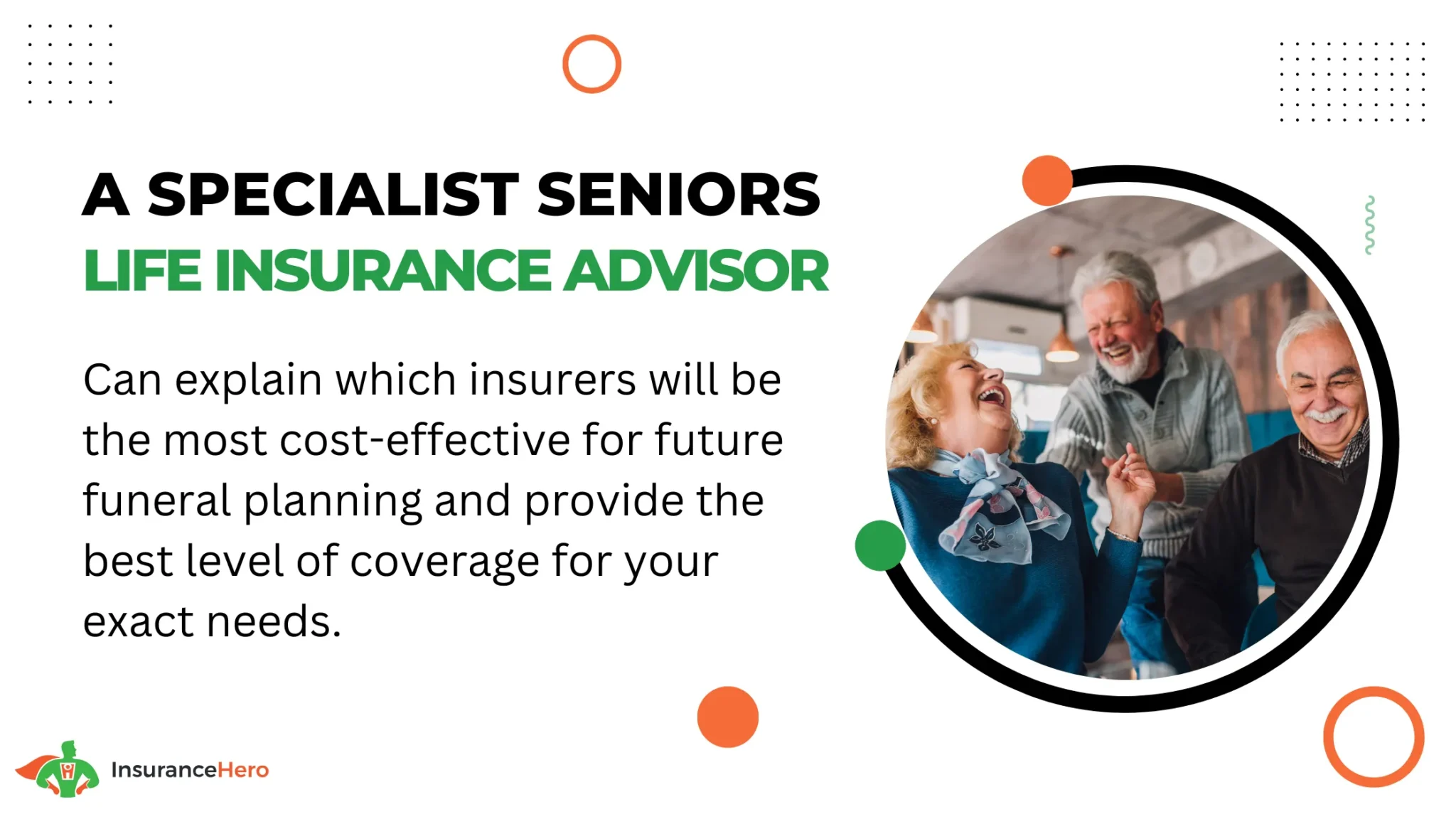 A SPECIALIST SENIORS
LIFE INSURANCE ADVISOR

Can explain which insurers will be the most cost-effective for future funeral planning and provide the best level of coverage for your exact needs.

InsuranceHero